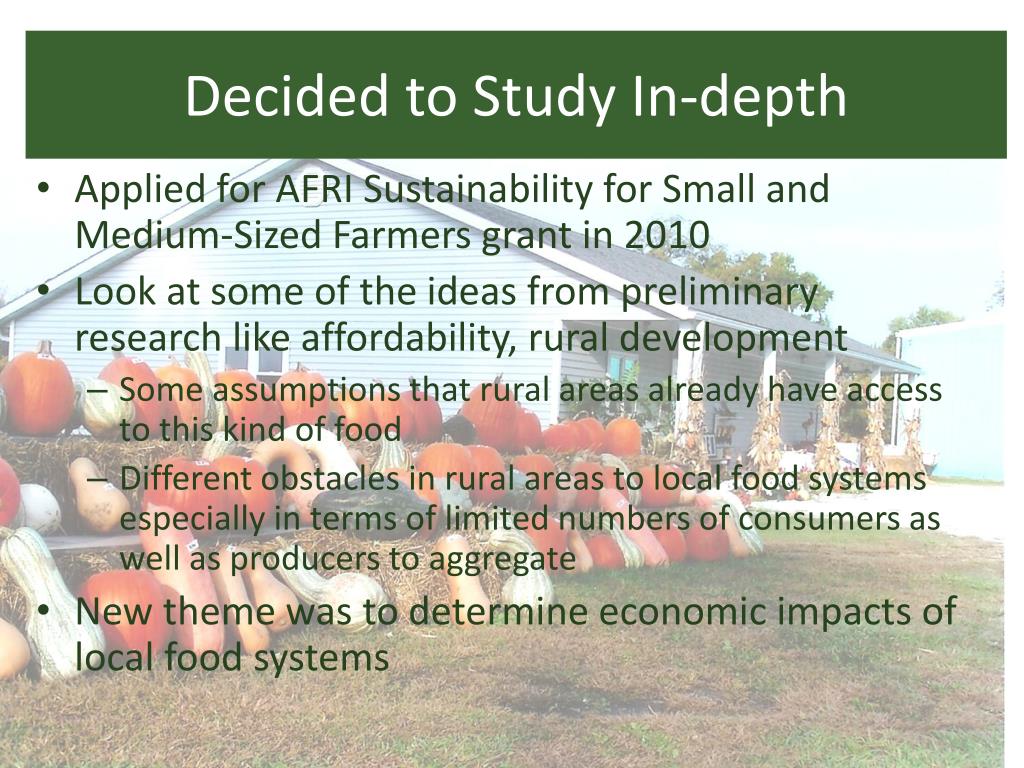 Decided to Study In-depth

• Applied for AFRI Sustainability for Small and Medium-Sized Farmers grant in 2010
• Look at some of the ideas from preliminary research like affordability, rural development
– Some assumptions that rural areas already have access to this kind of food
– Different obstacles in rural areas to local food systems especially in terms of limited numbers of consumers as well as producers to aggregate
• New theme was to determine economic impacts of local food systems